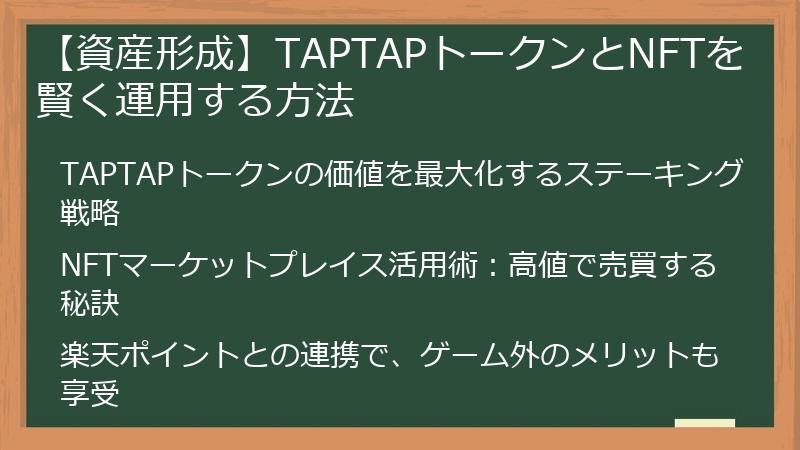 【資産形成】TAPTAPトークンとNFTを賢く運用する方法

TAPTAPトークンの価値を最大化するステーキング戦略

NFTマーケットプレイス活用術：高値で売買する秘訣

楽天ポイントとの連携で、ゲーム外のメリットも享受